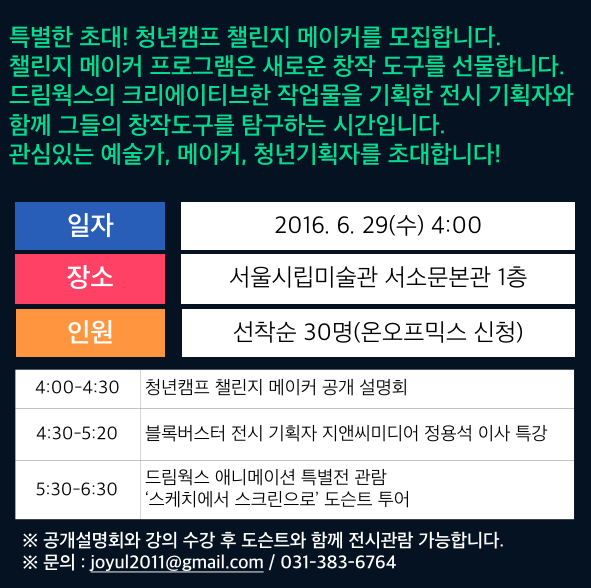 특별한 초대! 청년캠프 챌린지 메이커를 모집합니다.
챌린지 메이커 프로그램은 새로운 창작 도구를 선물합니다.
드림웍스의 크리에이티브한 작업물을 기획한 전시 기획자와 함께 그들의 창작도구를 탐구하는 시간입니다.
관심있는 예술가, 메이커, 청년기획자를 초대합니다!

| 일자 | 2016. 6. 29(수) 4:00 |
|---|---|
| 장소 | 서울시립미술관 서소문본관 1층 |
| 인원 | 선착순 30명(온오프믹스 신청) |

| 4:00-4:30 | 청년캠프 챌린지 메이커 공개 설명회 |
|---|---|
| 4:30-5:20 | 블록버스터 전시 기획자 지앤씨미디어 정용석 이사 특강 |
| 5:30-6:30 | 드림웍스 애니메이션 특별전 관람 ‘스케치에서 스크린으로’ 도슨트 투어 |

※ 공개설명회와 강의 수강 후 도슨트와 함께 전시관람 가능합니다.
※ 문의 : joyul2011@gmail.com / 031-383-6764